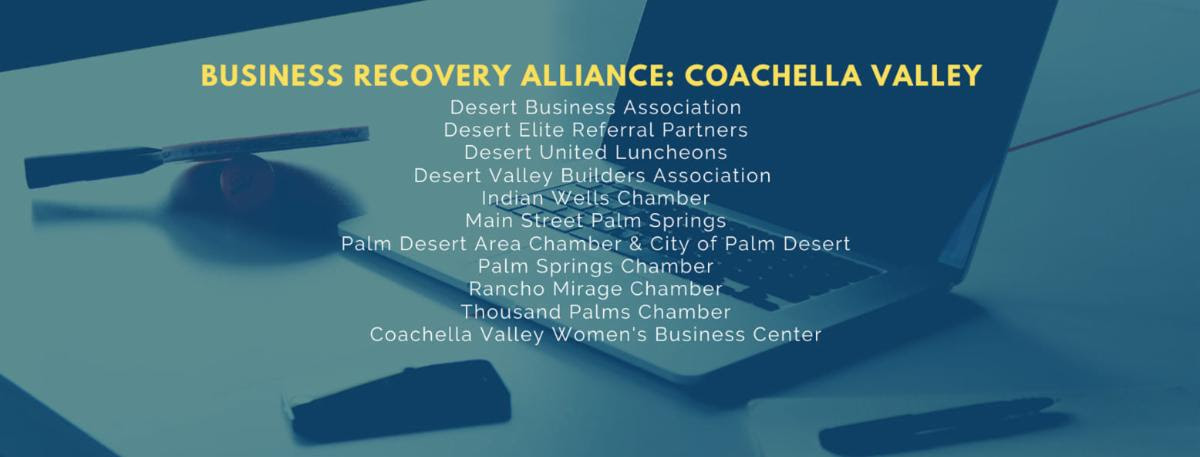 BUSINESS RECOVERY ALLIANCE: COACHELLA VALLEY

Desert Business Association
Desert Elite Referral Partners
Desert United Luncheons
Desert Valley Builders Association
Indian Wells Chamber
Main Street Palm Springs
Palm Desert Area Chamber & City of Palm Desert
Palm Springs Chamber
Rancho Mirage Chamber
Thousand Palms Chamber
Coachella Valley Women's Business Center